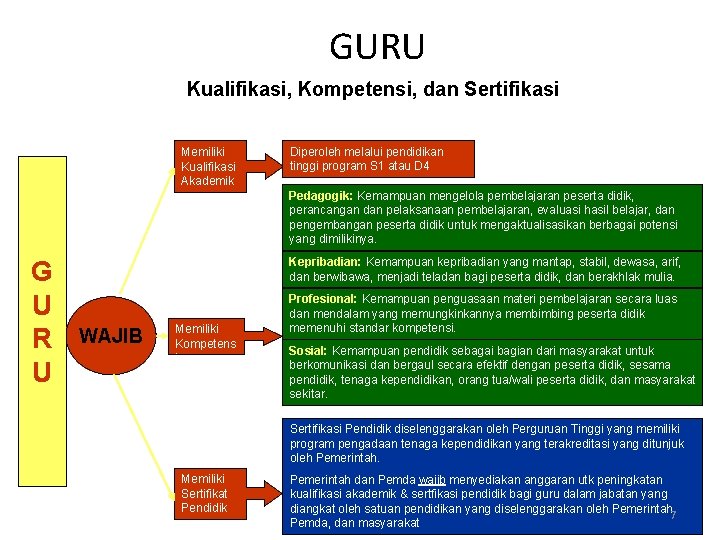 GURU

Kualifikasi, Kompetensi, dan Sertifikasi

G
U
R
U

WAJIB

Memiliki Kualifikasi Akademik

Diperoleh melalui pendidikan tinggi program S1 atau D4

Memiliki Kompetens

Pedagogik: Kemampuan mengelola pembelajaran peserta didik, perancangan dan pelaksanaan pembelajaran, evaluasi hasil belajar, dan pengembangan peserta didik untuk mengaktualisasikan berbagai potensi yang dimilikinya.

Kepribadian: Kemampuan kepribadian yang mantap, stabil, dewasa, arif, dan berwibawa, menjadi teladan bagi peserta didik, dan berakhlak mulia.

Profesional: Kemampuan penguasaan materi pembelajaran secara luas dan mendalam yang memungkinkannya membimbing peserta didik memenuhi standar kompetensi.

Sosial: Kemampuan pendidik sebagai bagian dari masyarakat untuk berkomunikasi dan bergaul secara efektif dengan peserta didik, sesama pendidik, tenaga kependidikan, orang tua/wali peserta didik, dan masyarakat sekitar.

Memiliki Sertifikat Pendidik

Sertifikasi Pendidik diselenggarakan oleh Perguruan Tinggi yang memiliki program pengadaan tenaga kependidikan yang terakreditasi yang ditunjuk oleh Pemerintah.

Pemerintah dan Pemda wajib menyediakan anggaran utk peningkatan kualifikasi akademik & sertfikasi pendidik bagi guru dalam jabatan yang diangkat oleh satuan pendidikan yang diselenggarakan oleh Pemerintah, Pemda, dan masyarakat

7